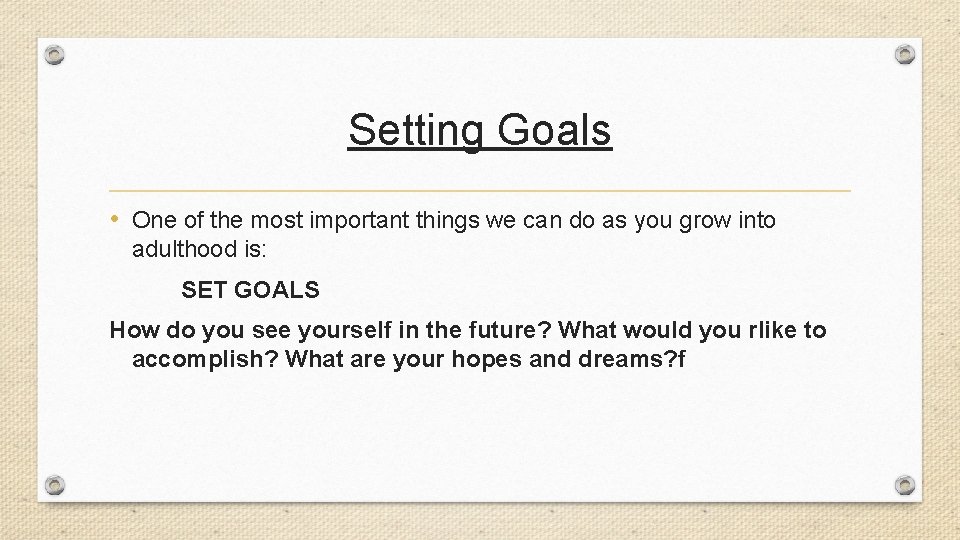 Setting Goals

• One of the most important things we can do as you grow into adulthood is:

SET GOALS

How do you see yourself in the future? What would you rlike to accomplish? What are your hopes and dreams?f